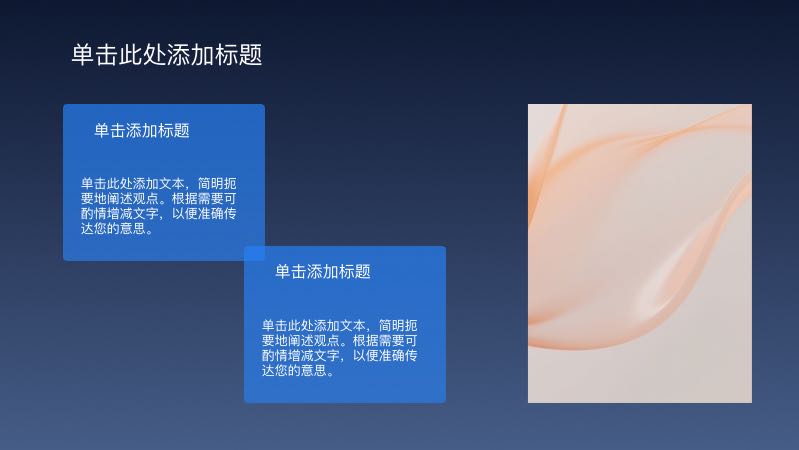 单击此处添加标题

单击添加标题

单击此处添加文本，简明扼要地阐述观点。根据需要可酌情增减文字，以便准确传达您的意思。

单击添加标题

单击此处添加文本，简明扼要地阐述观点。根据需要可酌情增减文字，以便准确传达您的意思。